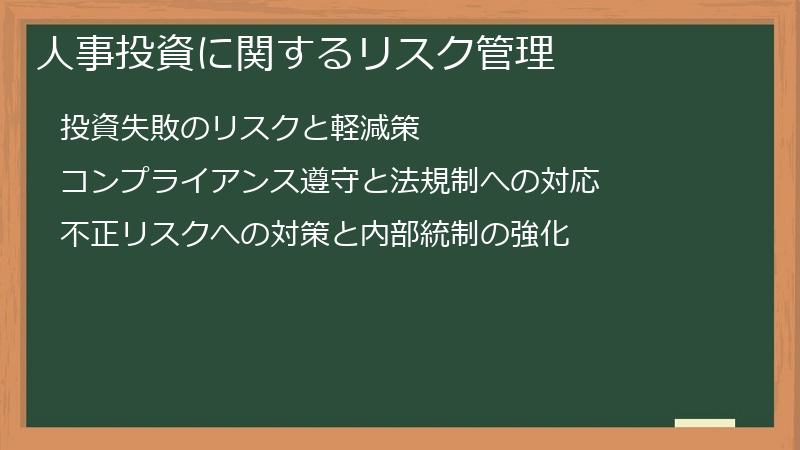 人事投資に関するリスク管理

投資失敗のリスクと軽減策

コンプライアンス遵守と法規制への対応

不正リスクへの対策と内部統制の強化